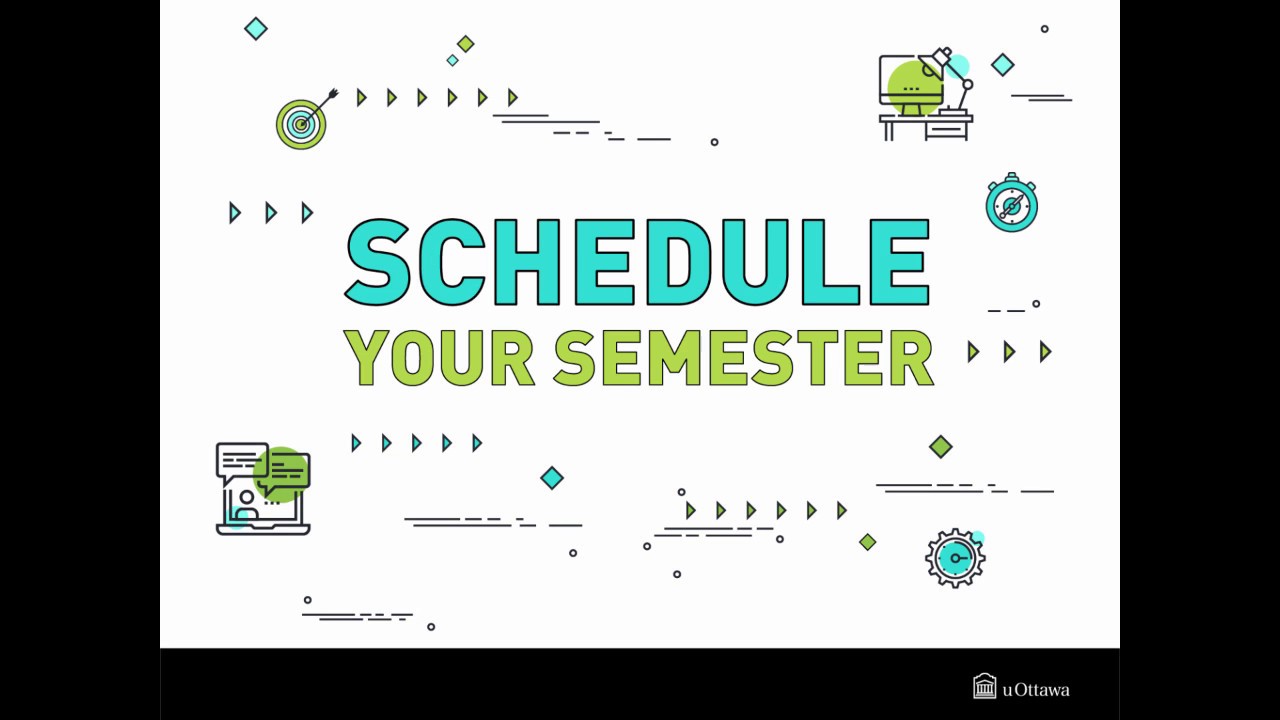 SCHEDULE
YOUR SEMESTER

uOttawa